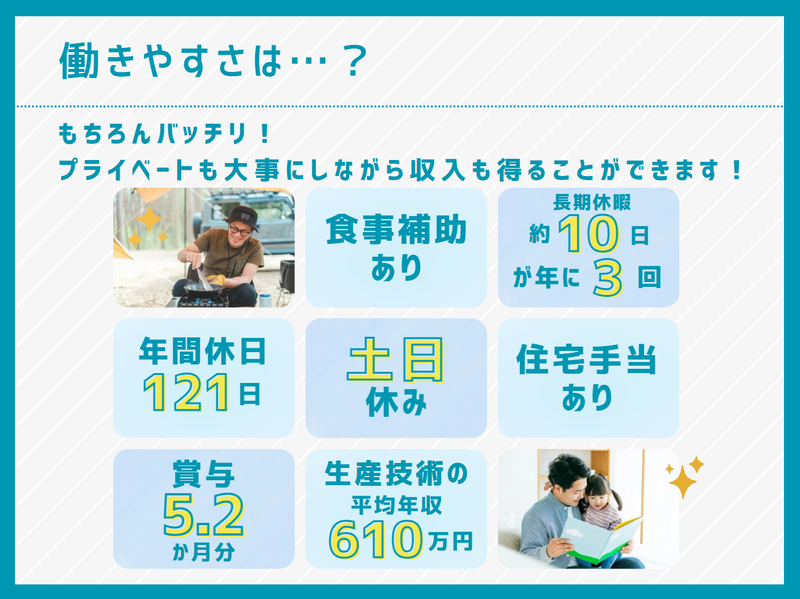 働きやすさは…？

もちろんバッチリ！
プライベートも大事にしながら収入も得ることができます！

食事補助
あり

長期休暇
約10日
が年に3回

年間休日
121日

土日
休み

住宅手当
あり

賞与
5.2
か月分

生産技術の
平均年収
610万円